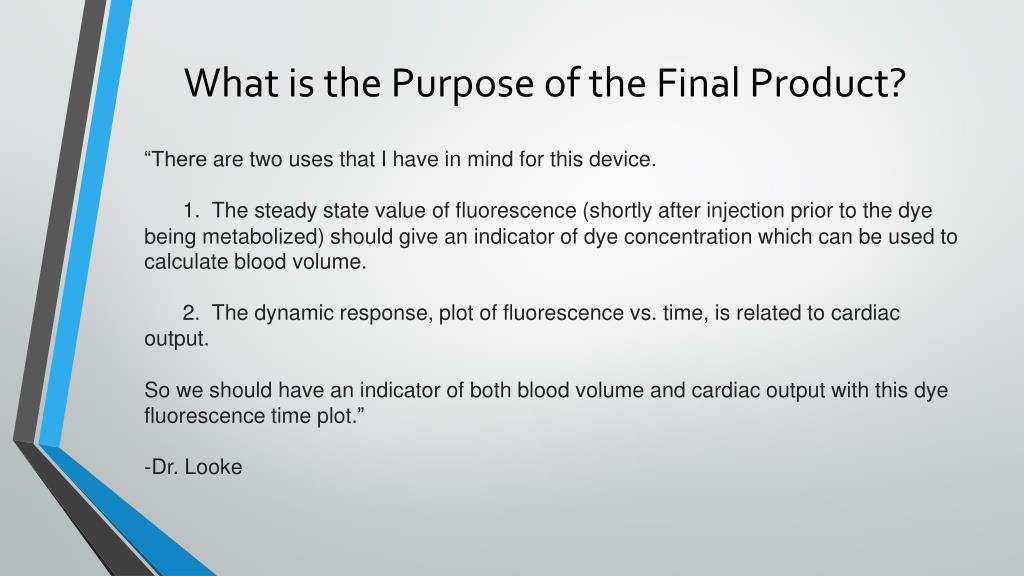 What is the Purpose of the Final Product?

“There are two uses that I have in mind for this device.

1. The steady state value of fluorescence (shortly after injection prior to the dye being metabolized) should give an indicator of dye concentration which can be used to calculate blood volume.

2. The dynamic response, plot of fluorescence vs. time, is related to cardiac output.

So we should have an indicator of both blood volume and cardiac output with this dye fluorescence time plot.”

-Dr. Looke